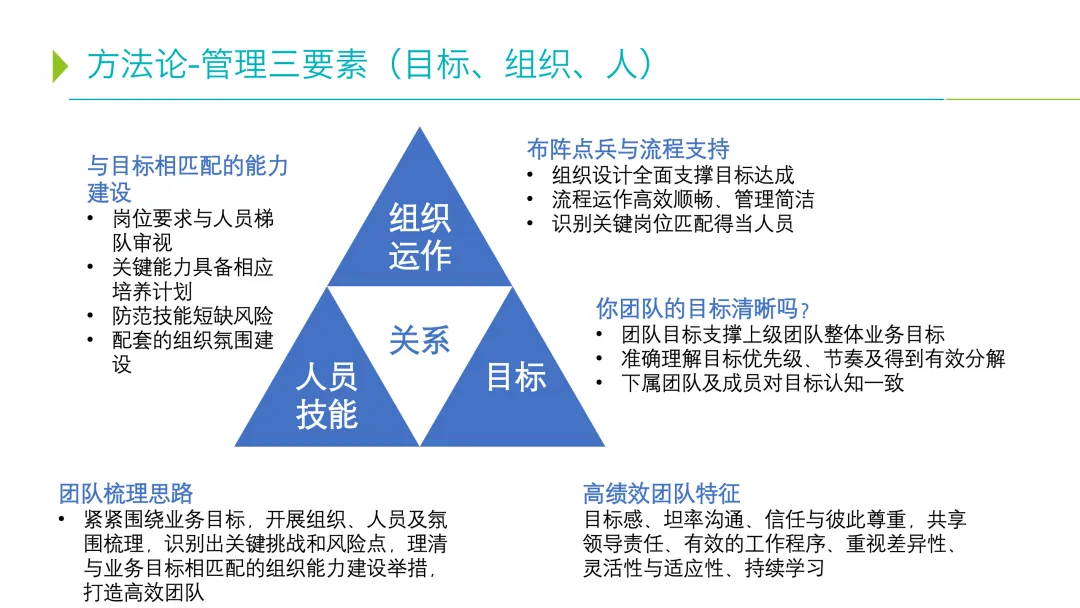 方法论-管理三要素（目标、组织、人）

与目标相匹配的能力建设
• 岗位要求与人员梯队审视
• 关键能力具备相应培养计划
• 防范技能短缺风险
• 配套的组织氛围建设

组织运作

关系

人员技能

目标

布阵点兵与流程支持
• 组织设计全面支撑目标达成
• 流程运作高效顺畅、管理简洁
• 识别关键岗位匹配得当人员

你团队的目标清晰吗？
• 团队目标支撑上级团队整体业务目标
• 准确理解目标优先级、节奏及得到有效分解
• 下属团队及成员对目标认知一致

团队梳理思路
• 紧紧围绕业务目标，开展组织、人员及氛围梳理，识别出关键挑战和风险点，理清与业务目标相匹配的组织能力建设举措，打造高效团队

高绩效团队特征
目标感、坦率沟通、信任与彼此尊重，共享领导责任、有效的工作程序、重视差异性、灵活性与适应性、持续学习